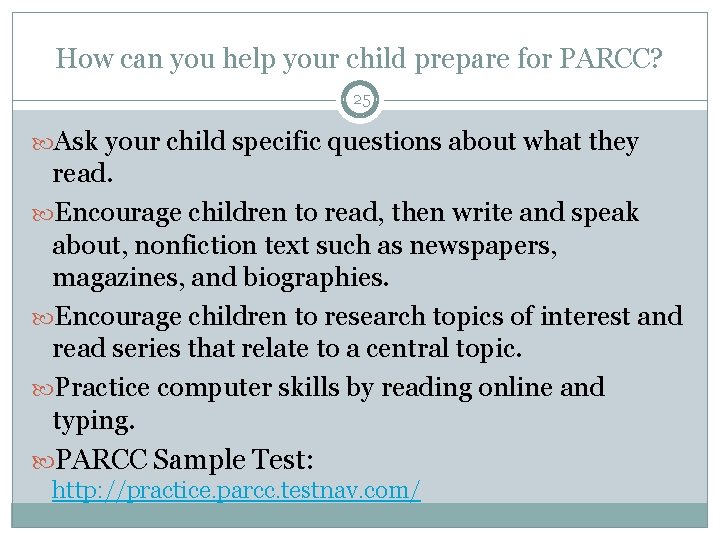 How can you help your child prepare for PARCC?

25

Ask your child specific questions about what they read.

Encourage children to read, then write and speak about, nonfiction text such as newspapers, magazines, and biographies.

Encourage children to research topics of interest and read series that relate to a central topic.

Practice computer skills by reading online and typing.

PARCC Sample Test: http://practice.parcc.testnav.com/